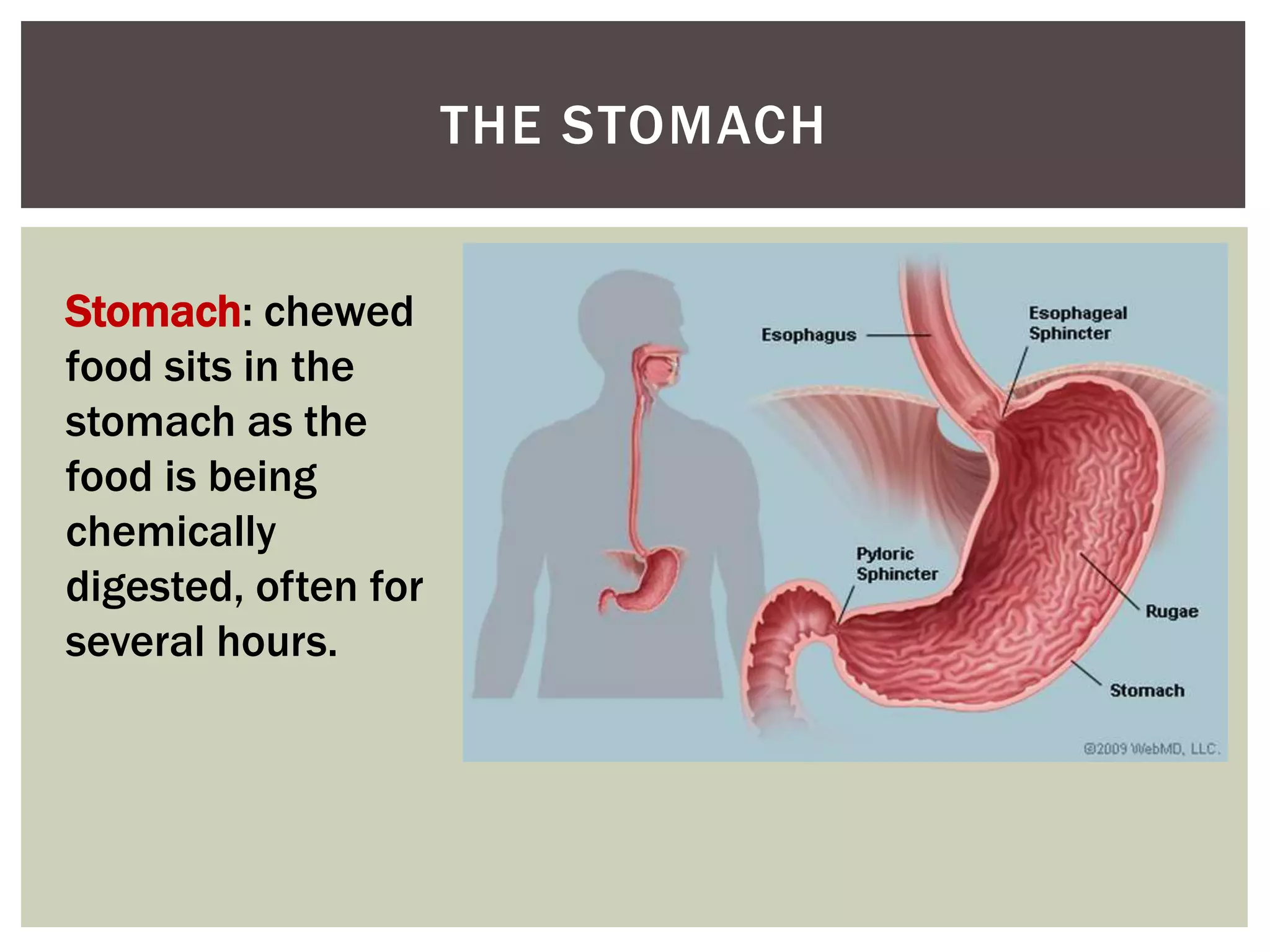 THE STOMACH

Stomach: chewed food sits in the stomach as the food is being chemically digested, often for several hours.

Esophagus

Esophageal Sphincter

Pyloric Sphincter

Rugae

Stomach

©2009 WebMD, LLC.